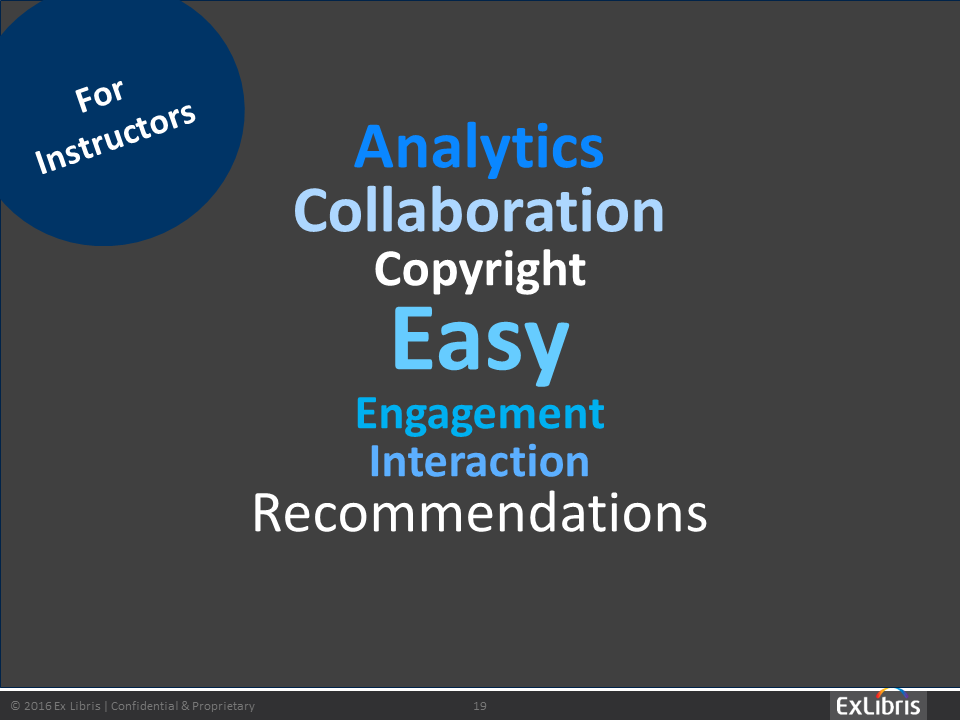 For Instructors

Analytics
Collaboration
Copyright
Easy
Engagement
Interaction
Recommendations

© 2016 Ex Libris | Confidential & Proprietary

19

ExLibris